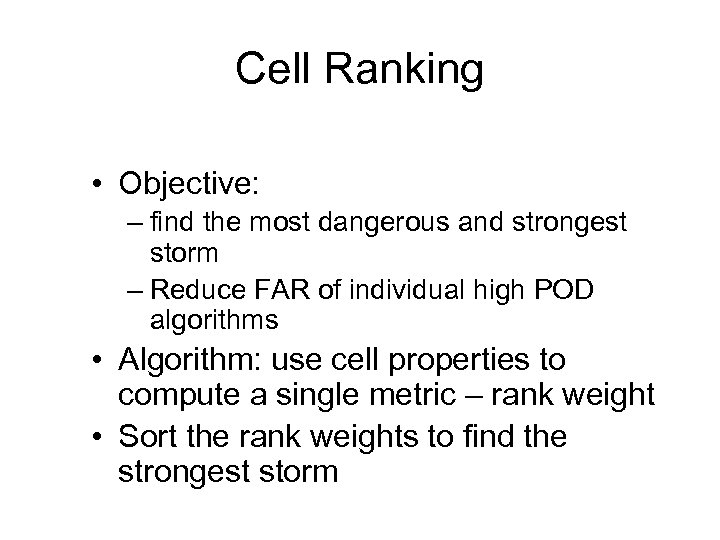 Cell Ranking

• Objective:
 – find the most dangerous and strongest storm
 – Reduce FAR of individual high POD algorithms
• Algorithm: use cell properties to compute a single metric – rank weight
• Sort the rank weights to find the strongest storm